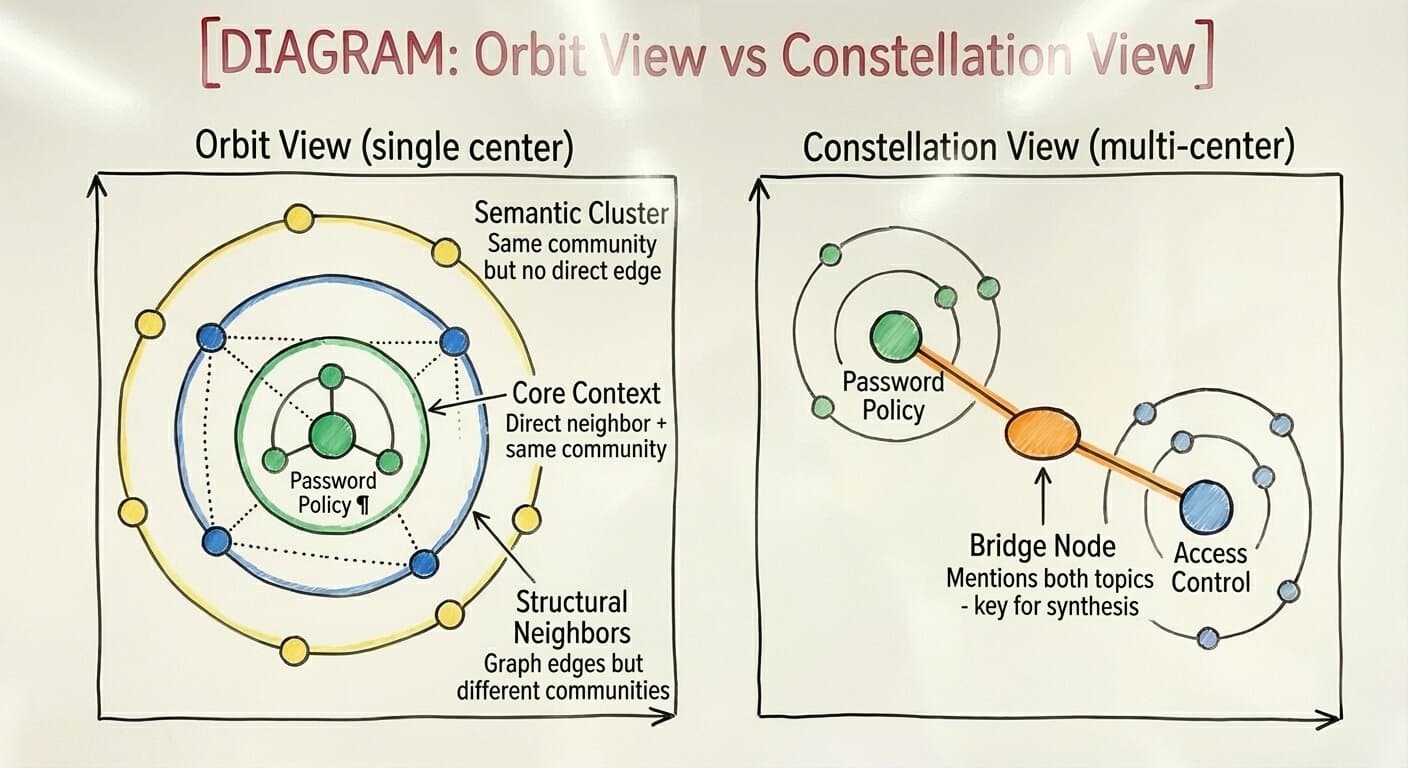 [DIAGRAM: Orbit View vs Constellation View]

Orbit View (single center)

Semantic Cluster
Same community but no direct edge

Core Context
Direct neighbor + same community

Password Policy ¶

Structural Neighbors
Graph edges but different communities

Constellation View (multi-center)

Password Policy

Bridge Node
Mentions both topics - key for synthesis

Access Control